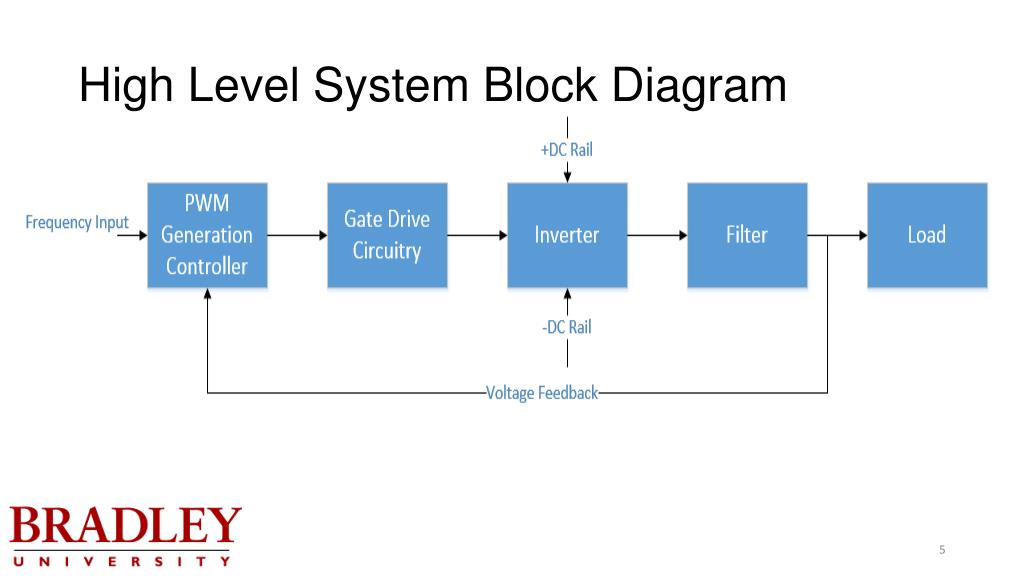 High Level System Block Diagram

+DC Rail

Frequency Input

PWM Generation Controller

Gate Drive Circuitry

Inverter

Filter

Load

-DC Rail

Voltage Feedback

BRADLEY
UNIVERSITY

5